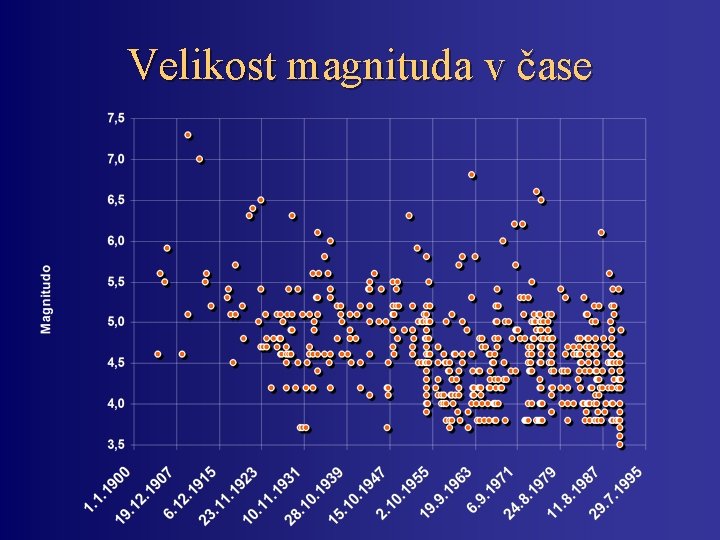 Velikost magnituda v čase

Magnitudo

7,5
7,0
6,5
6,0
5,5
5,0
4,5
4,0
3,5

1.1.1900
19.12.1907
6.12.1915
23.11.1923
10.11.1931
28.10.1939
15.10.1947
2.10.1955
19.9.1963
6.9.1971
24.8.1979
11.8.1987
29.7.1995